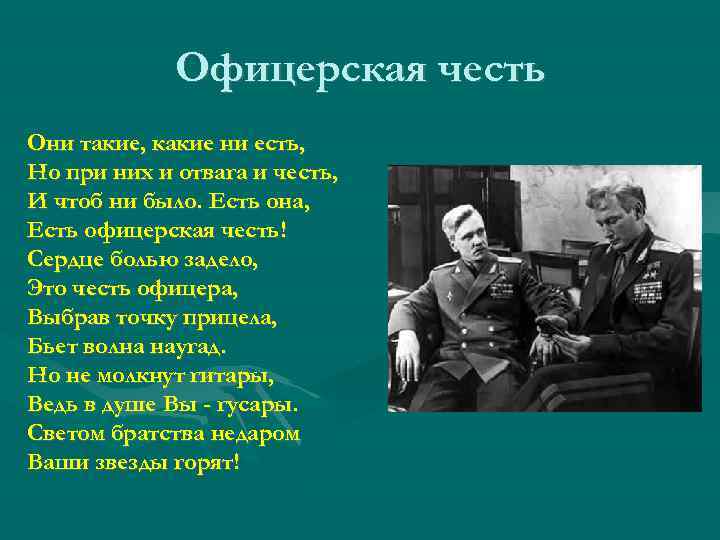 Офицерская честь

Они такие, какие ни есть,
Но при них и отвага и честь,
И чтоб ни было. Есть она,
Есть офицерская честь!
Сердце болью задело,
Это честь офицера,
Выбрав точку прицела,
Бьет волна наугад.
Но не молкнут гитары,
Ведь в душе Вы - гусары.
Светом братства недаром
Ваши звезды горят!